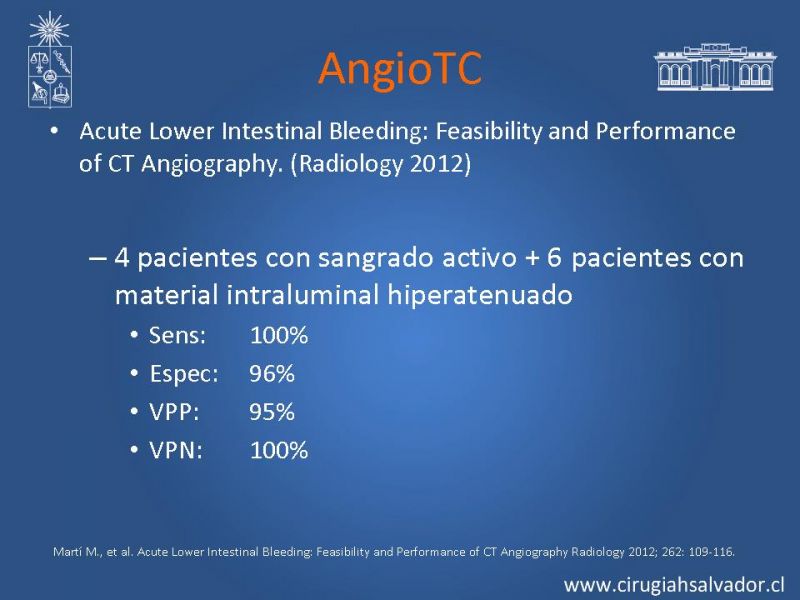 AngioTC

• Acute Lower Intestinal Bleeding: Feasibility and Performance of CT Angiography. (Radiology 2012)

– 4 pacientes con sangrado activo + 6 pacientes con material intraluminal hiperatenuado
• Sens: 100%
• Espec: 96%
• VPP: 95%
• VPN: 100%

Martí M., et al. Acute Lower Intestinal Bleeding: Feasibility and Performance of CT Angiography Radiology 2012; 262: 109-116.

www.cirugiahsalvador.cl